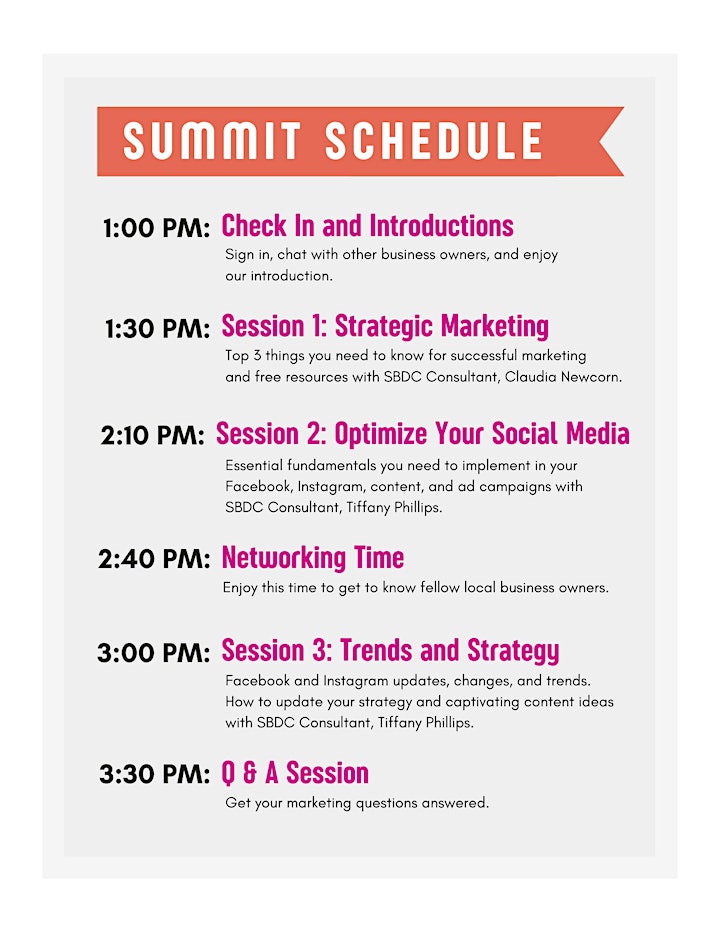 SUMMIT SCHEDULE

1:00 PM: Check In and Introductions
Sign in, chat with other business owners, and enjoy our introduction.

1:30 PM: Session 1: Strategic Marketing
Top 3 things you need to know for successful marketing and free resources with SBDC Consultant, Claudia Newcorn.

2:10 PM: Session 2: Optimize Your Social Media
Essential fundamentals you need to implement in your Facebook, Instagram, content, and ad campaigns with SBDC Consultant, Tiffany Phillips.

2:40 PM: Networking Time
Enjoy this time to get to know fellow local business owners.

3:00 PM: Session 3: Trends and Strategy
Facebook and Instagram updates, changes, and trends. How to update your strategy and captivating content ideas with SBDC Consultant, Tiffany Phillips.

3:30 PM: Q & A Session
Get your marketing questions answered.